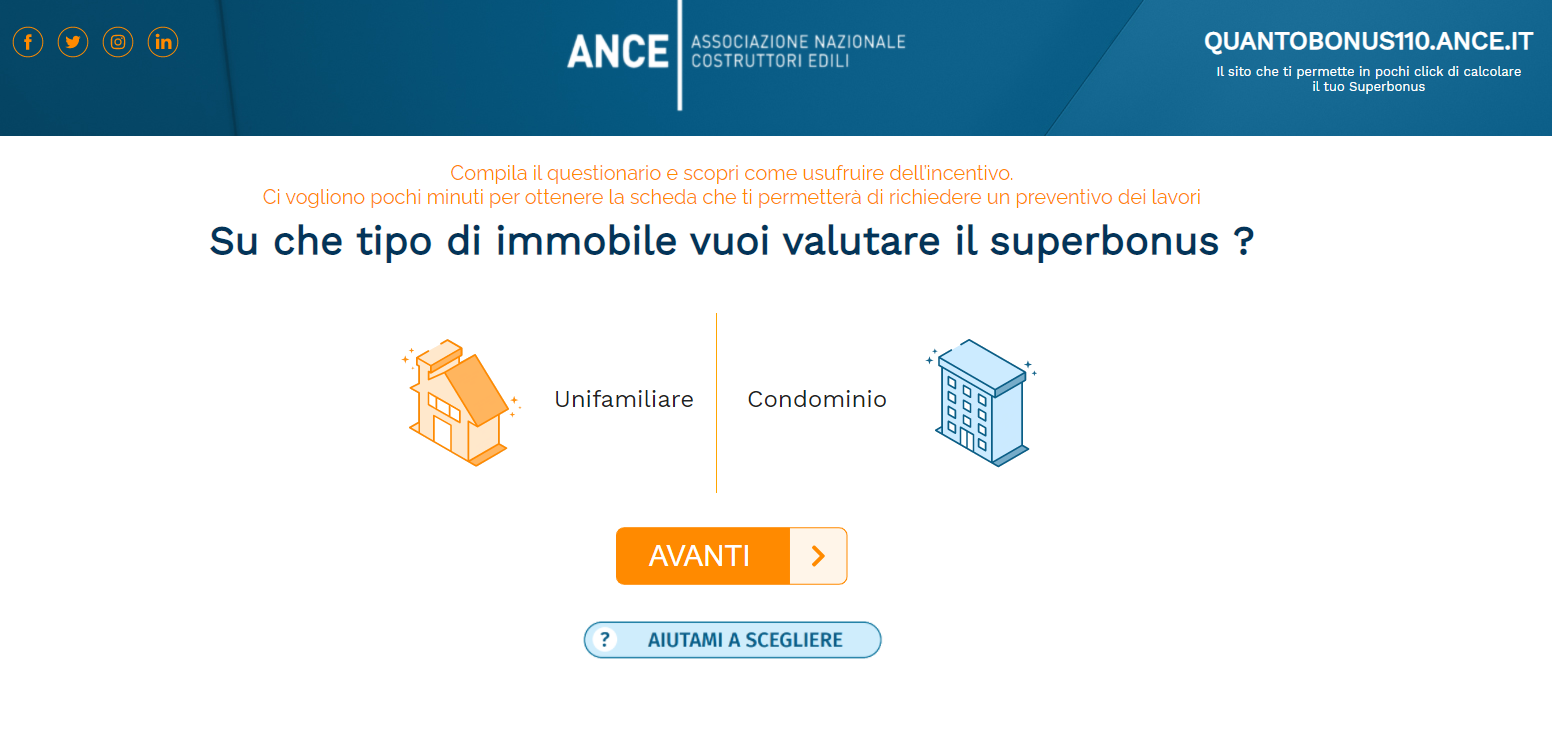 ANCE
ASSOCIAZIONE NAZIONALE
COSTRUTTORI EDILI

QUANTOBONUS110.ANCE.IT
Il sito che ti permette in pochi click di calcolare il tuo Superbonus

Compila il questionario e scopri come usufruire dell'incentivo.
Ci vogliono pochi minuti per ottenere la scheda che ti permetterà di richiedere un preventivo dei lavori

Su che tipo di immobile vuoi valutare il superbonus ?

Unifamiliare

Condominio

AVANTI >

? AIUTAMI A SCEGLIERE